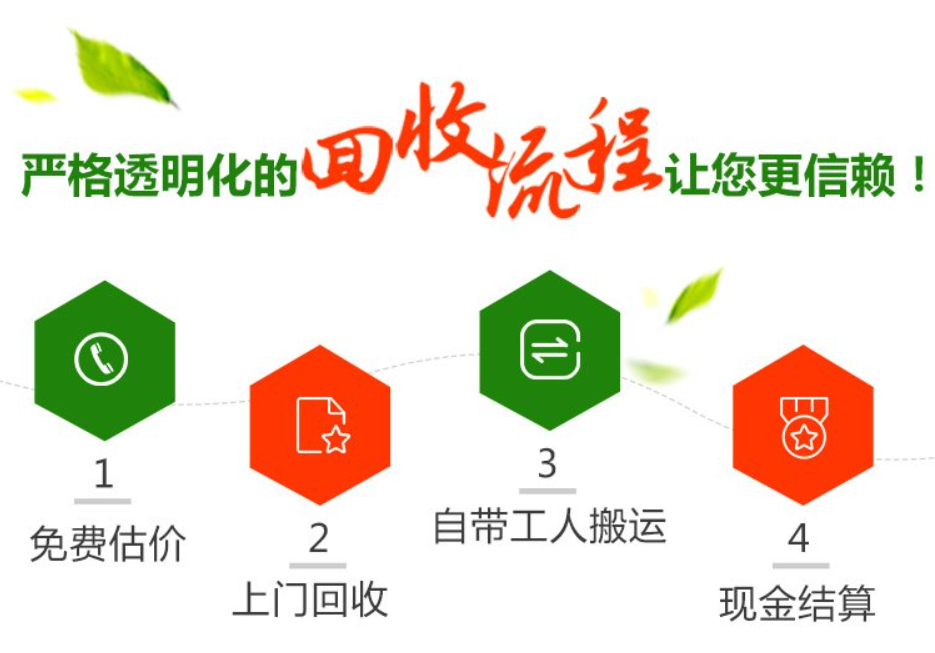 严格透明化的回收流程让您更信赖！

1
免费估价

2
上门回收

3
自带工人搬运

4
现金结算